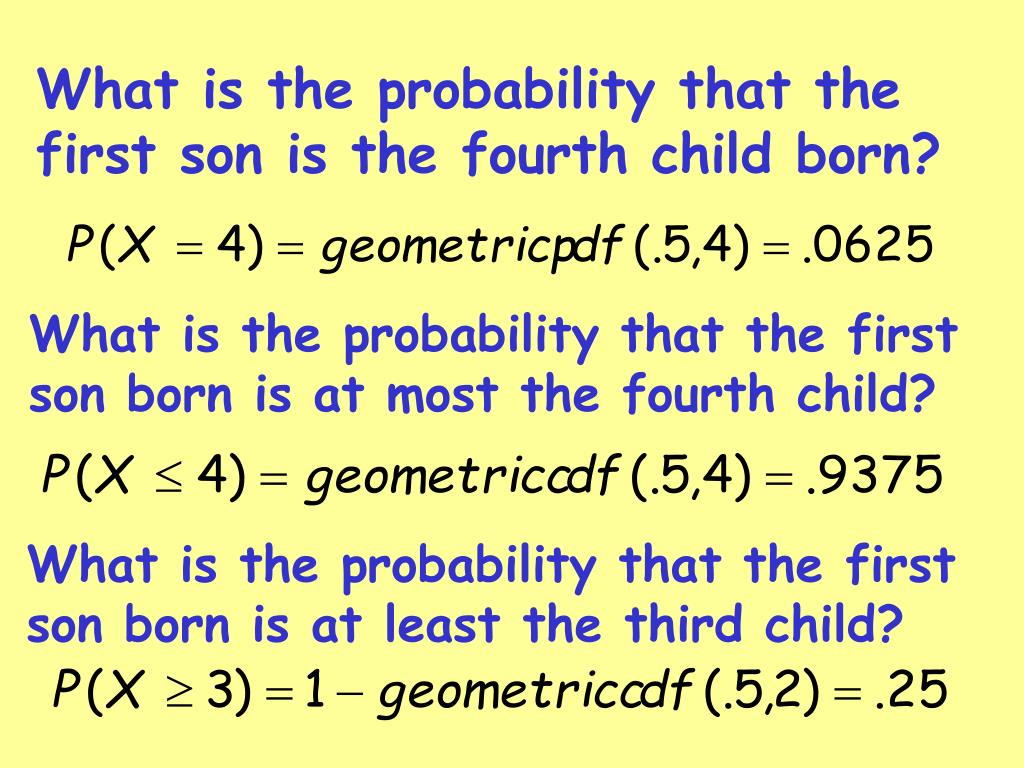 What is the probability that the first son is the fourth child born?

$P(X = 4) = geometricpdf(.5,4) = .0625$

What is the probability that the first son born is at most the fourth child?

$P(X \leq 4) = geometriccdf(.5,4) = .9375$

What is the probability that the first son born is at least the third child?

$P(X \geq 3) = 1 - geometriccdf(.5,2) = .25$